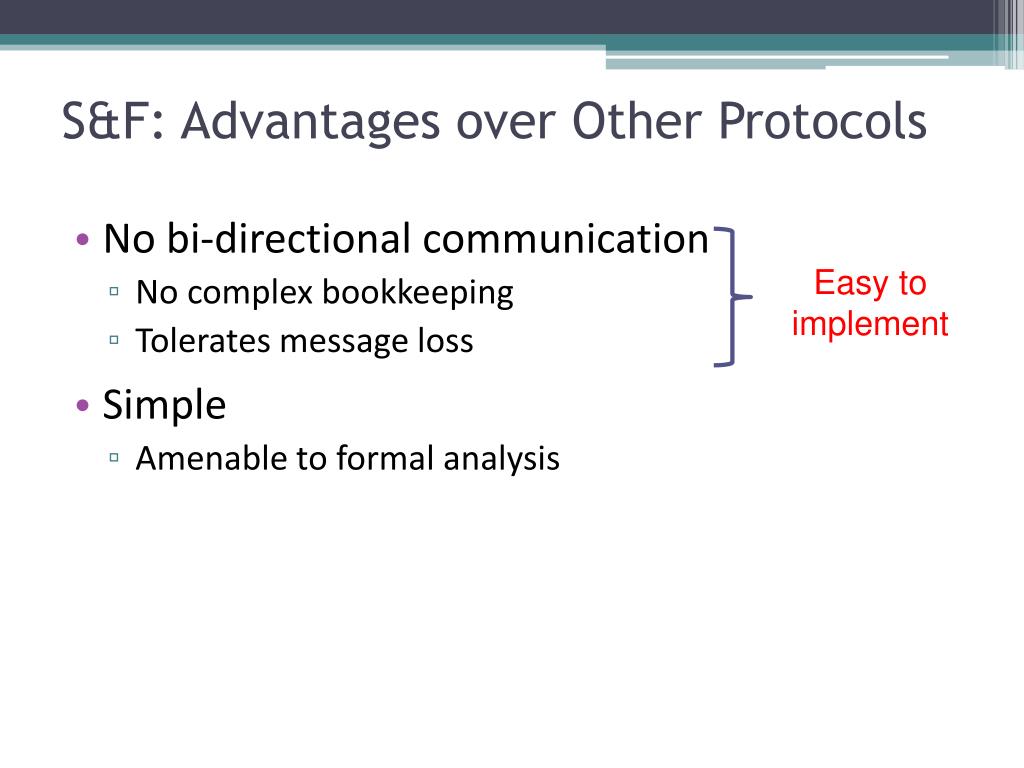 S&F: Advantages over Other Protocols

• No bi-directional communication
 ▫ No complex bookkeeping
 ▫ Tolerates message loss

Easy to implement

• Simple
 ▫ Amenable to formal analysis